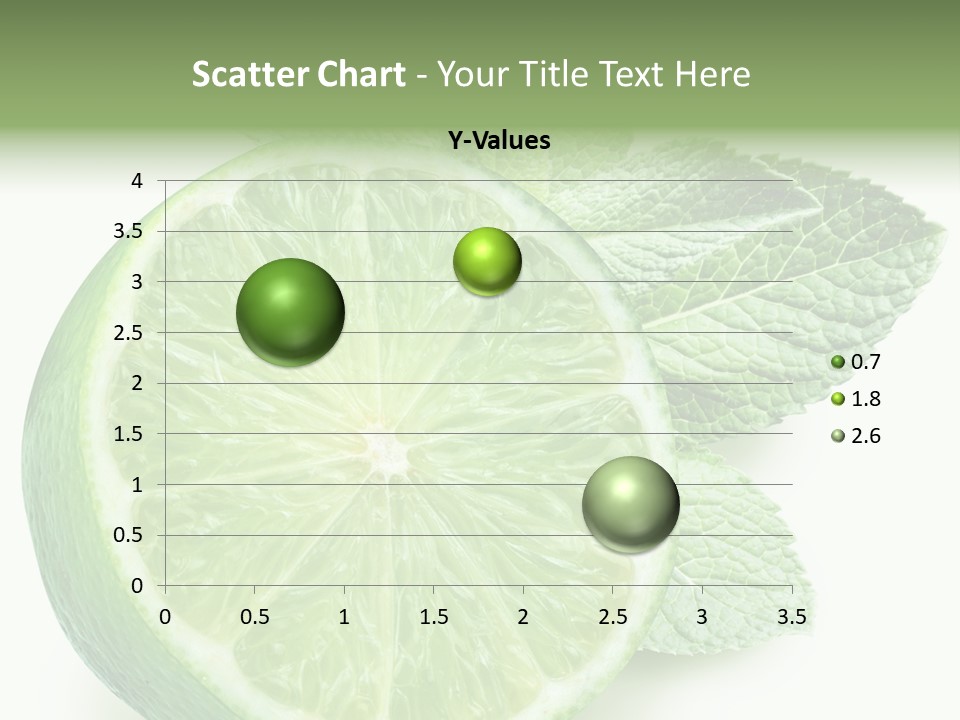 Scatter Chart - Your Title Text Here

Y-Values

4
3.5
3
2.5
2
1.5
1
0.5
0

0 0.5 1 1.5 2 2.5 3 3.5

0.7
1.8
2.6